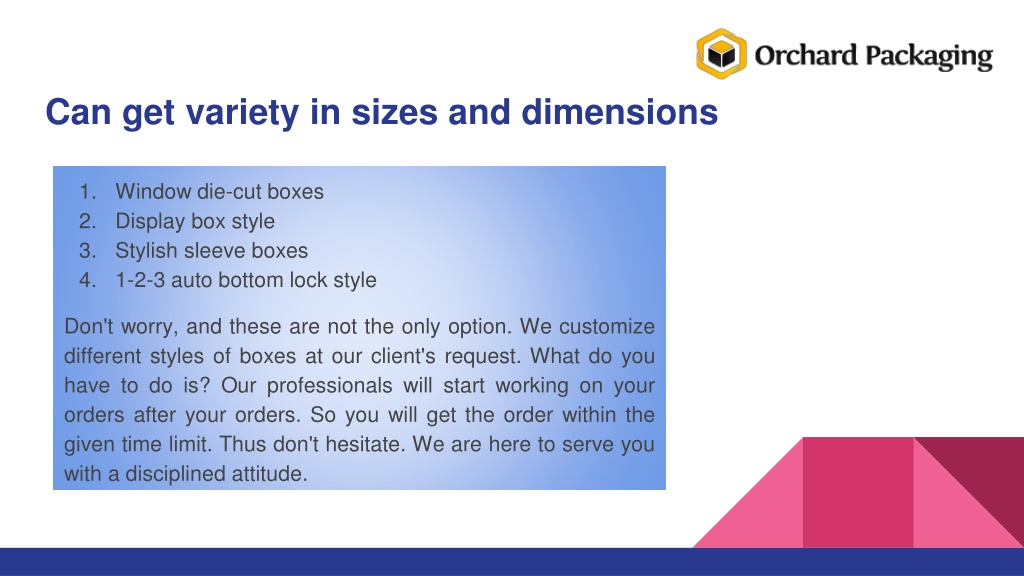 Orchard Packaging

Can get variety in sizes and dimensions

1. Window die-cut boxes
2. Display box style
3. Stylish sleeve boxes
4. 1-2-3 auto bottom lock style

Don't worry, and these are not the only option. We customize different styles of boxes at our client's request. What do you have to do is? Our professionals will start working on your orders after your orders. So you will get the order within the given time limit. Thus don't hesitate. We are here to serve you with a disciplined attitude.